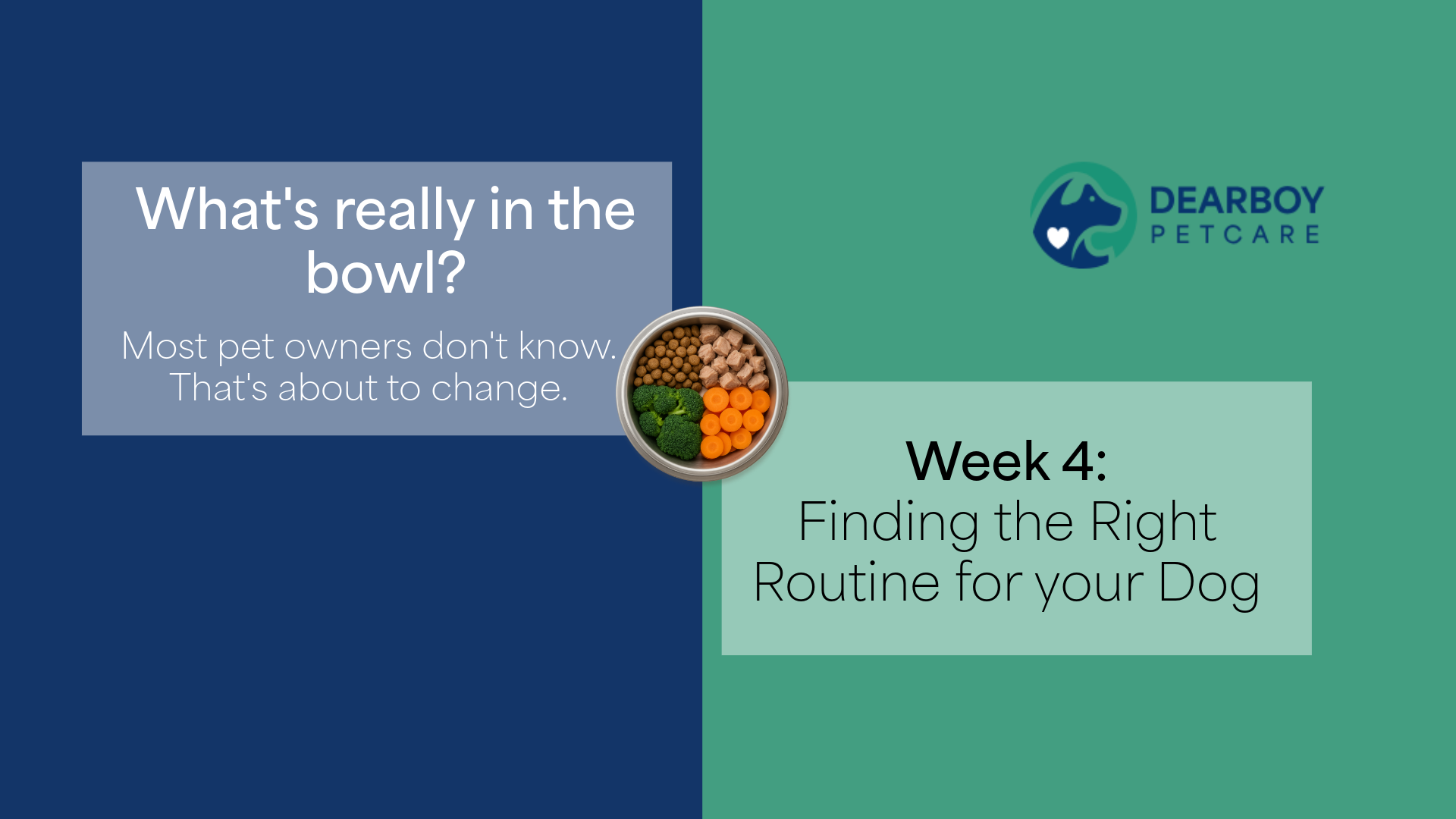 What's really in the bowl?

Most pet owners don't know. That's about to change.

DEARBOY PETCARE

Week 4:
Finding the Right Routine for your Dog